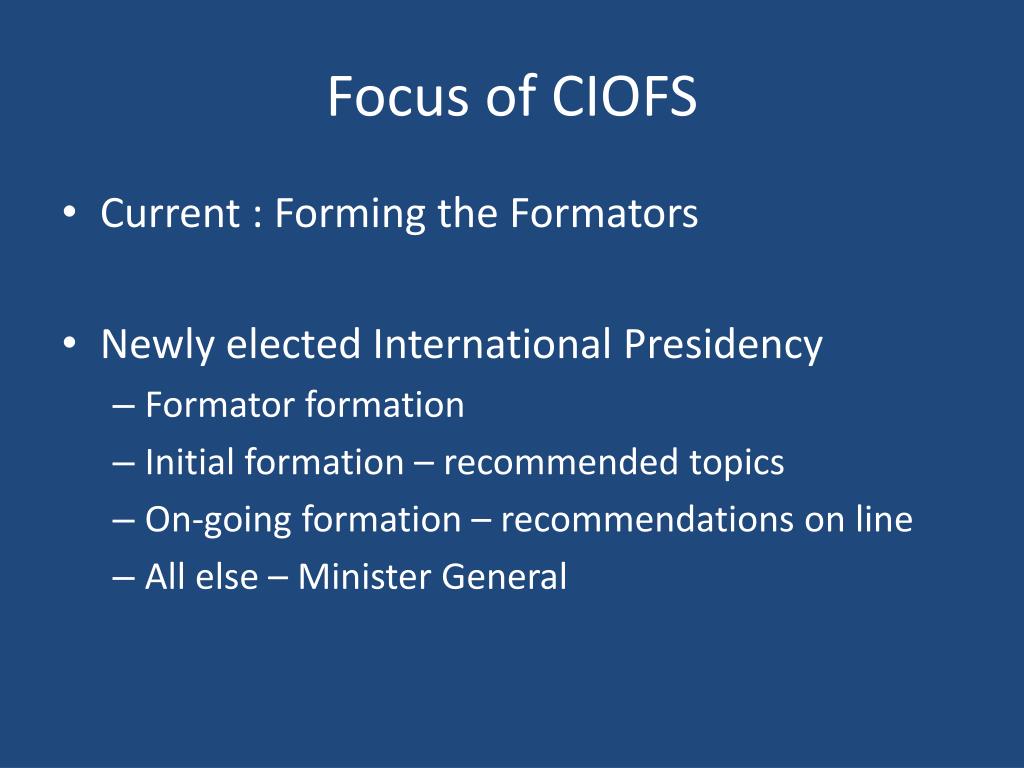 Focus of CIOFS

• Current : Forming the Formators

• Newly elected International Presidency
– Formator formation
– Initial formation – recommended topics
– On-going formation – recommendations on line
– All else – Minister General